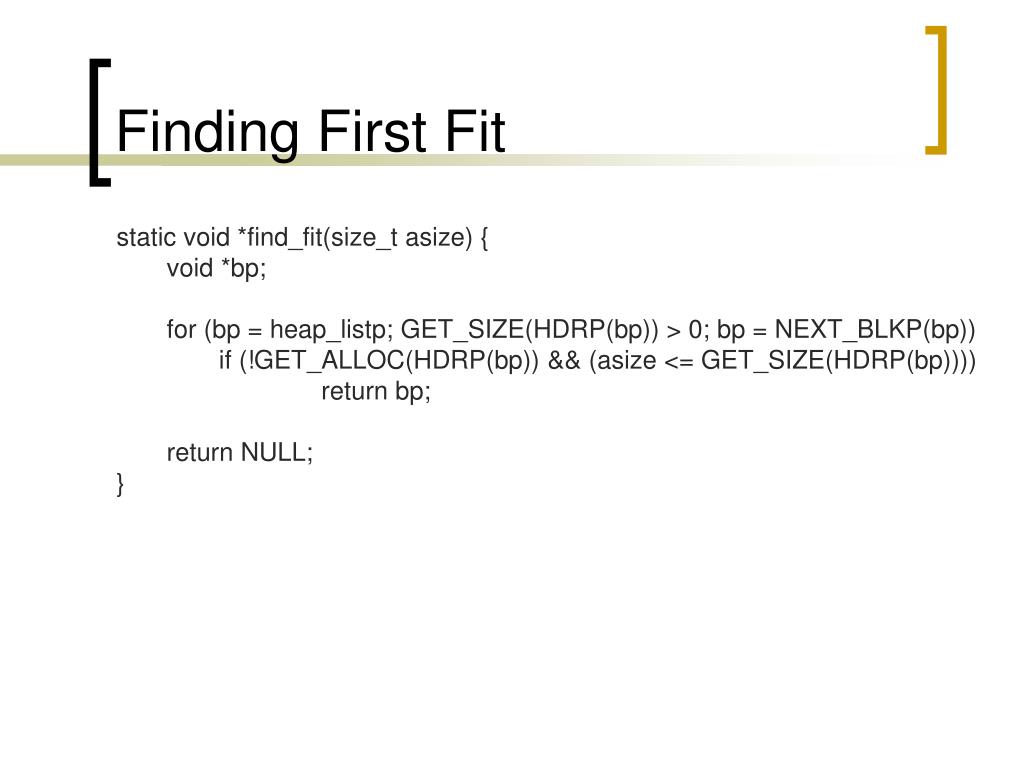 Finding First Fit

static void *find_fit(size_t asize) {
void *bp;

for (bp = heap_listp; GET_SIZE(HDRP(bp)) > 0; bp = NEXT_BLKP(bp))
if (!GET_ALLOC(HDRP(bp)) && (asize <= GET_SIZE(HDRP(bp))))
return bp;

return NULL;
}